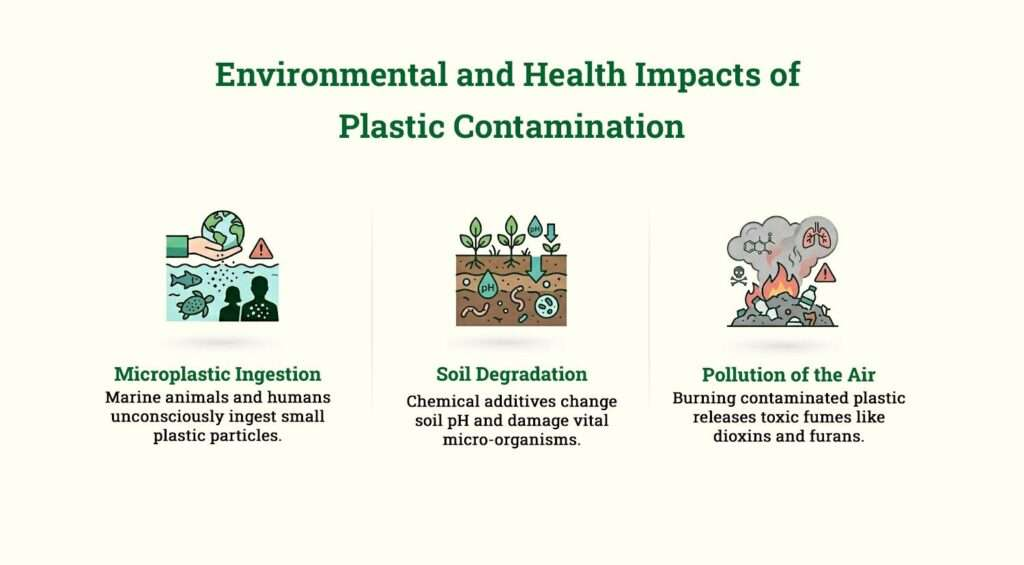 Environmental and Health Impacts of Plastic Contamination

pH

pH

Microplastic Ingestion
Marine animals and humans unconsciously ingest small plastic particles.

Soil Degradation
Chemical additives change soil pH and damage vital micro-organisms.

Pollution of the Air
Burning contaminated plastic releases toxic fumes like dioxins and furans.